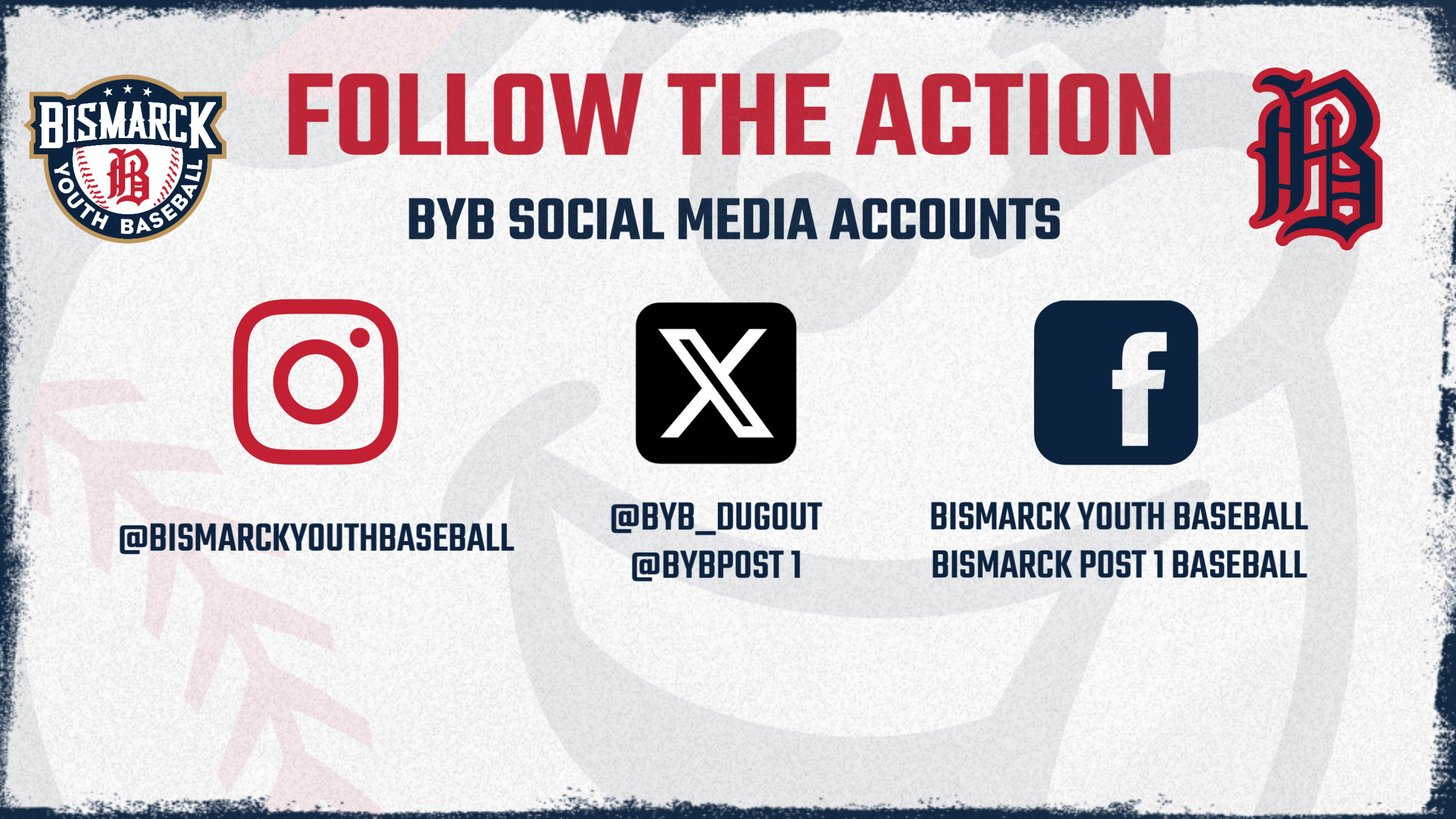 BISMARCK
B
YOUTH BASEBALL

FOLLOW THE ACTION

BYB SOCIAL MEDIA ACCOUNTS

B

@BISMARCKYOUTHBASEBALL

@BYB_DUGOUT
@BYBPOST 1

BISMARCK YOUTH BASEBALL
BISMARCK POST 1 BASEBALL